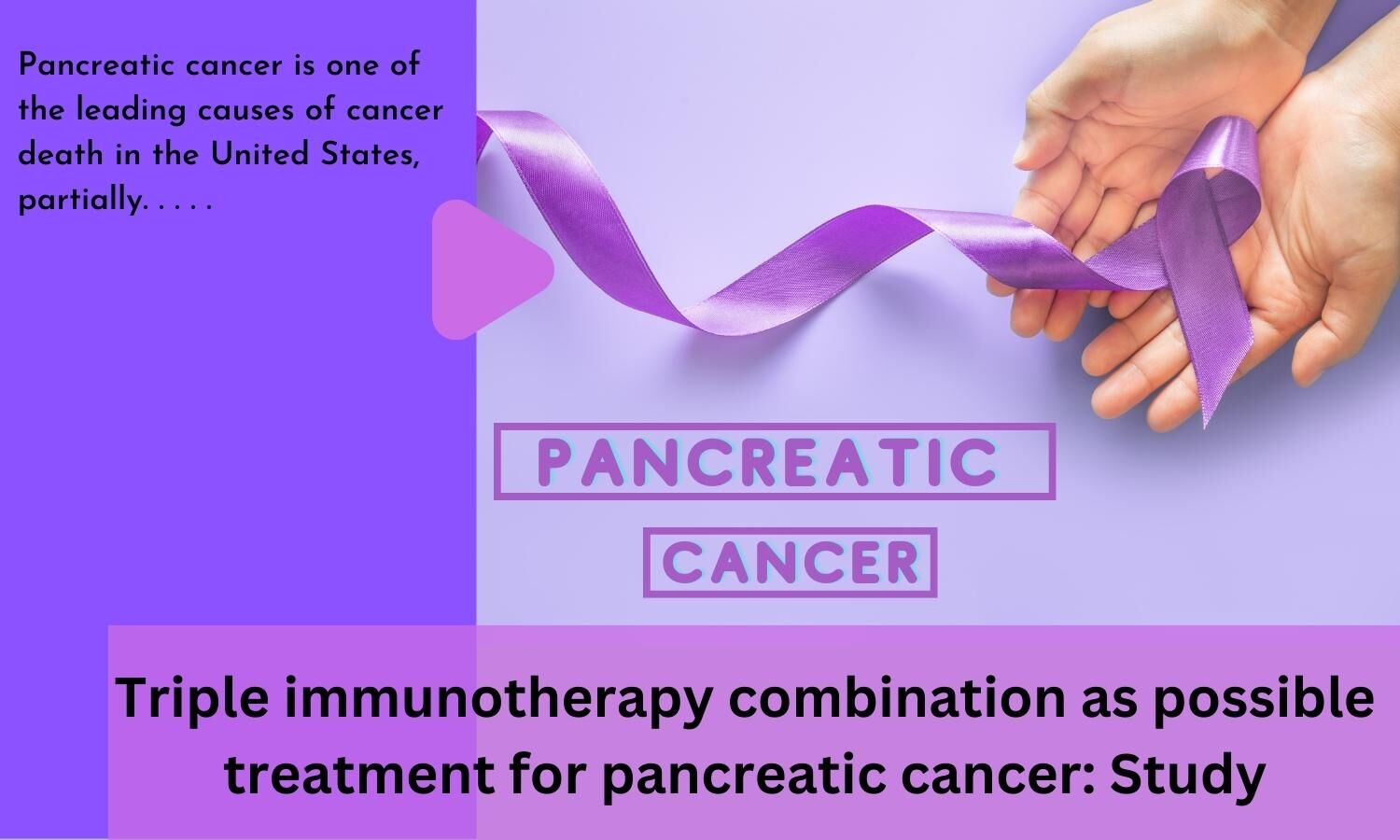 Pancreatic cancer is one of the leading causes of cancer death in the United States, partially. . . . .

PANCREATIC

CANCER

Triple immunotherapy combination as possible treatment for pancreatic cancer: Study